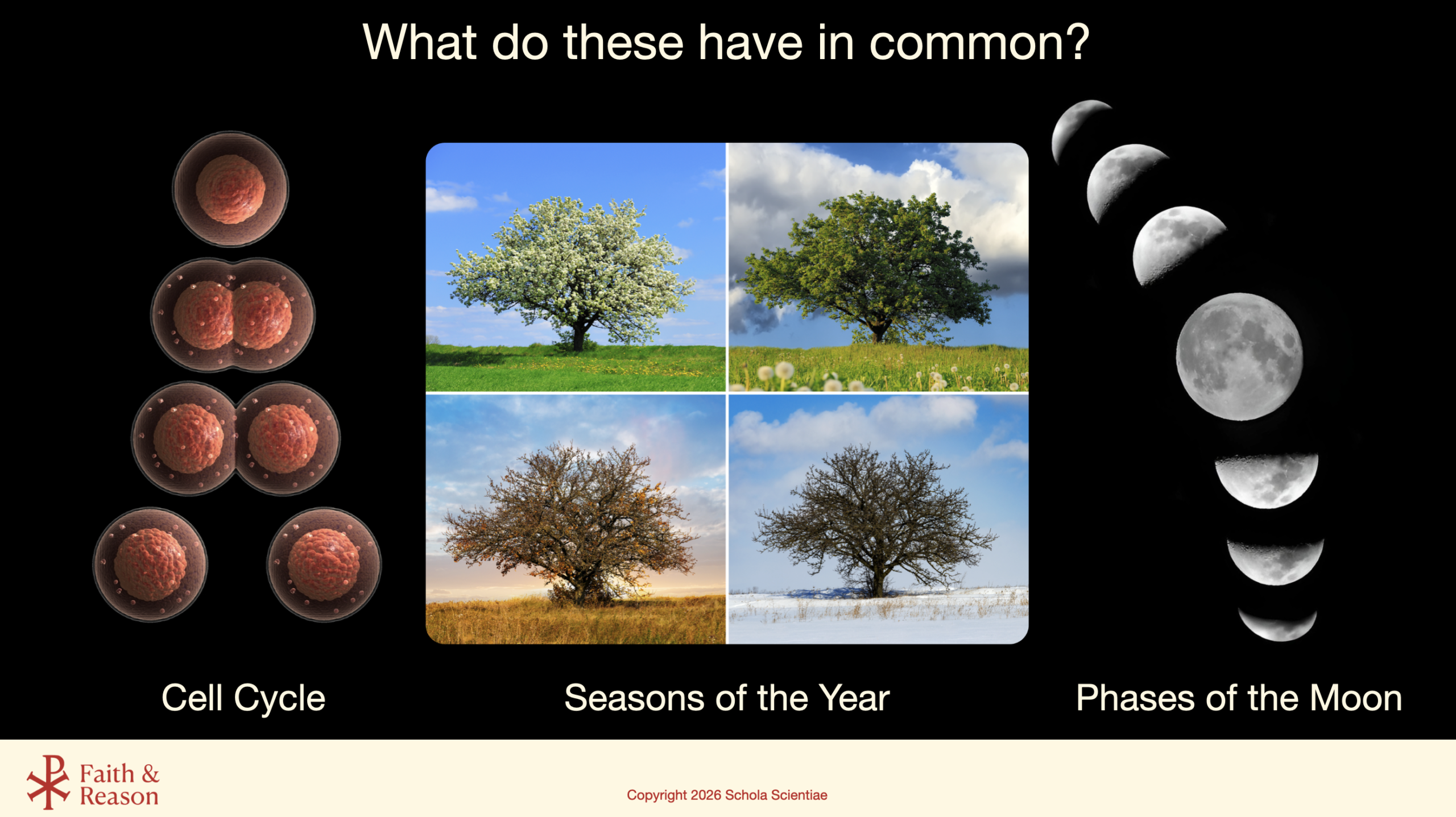 What do these have in common?

Cell Cycle

Seasons of the Year

Phases of the Moon

Faith & Reason

Copyright 2026 Schola Scientiae